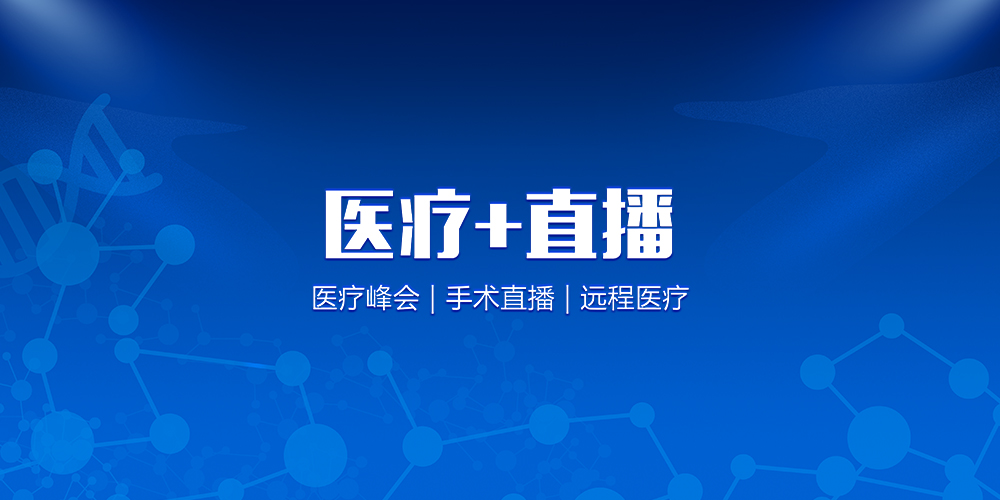 医疗+直播

医疗峰会 | 手术直播 | 远程医疗